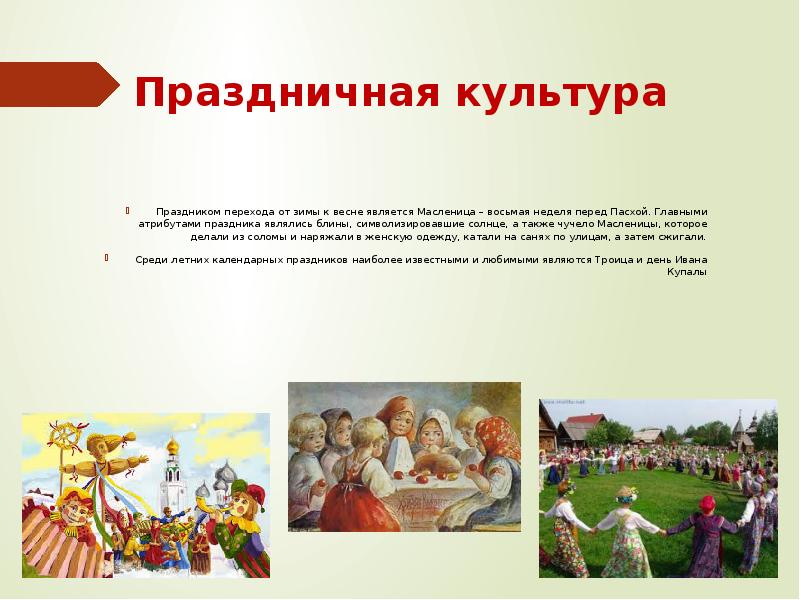 Праздничная культура

Праздником перехода от зимы к весне является Масленица – восьмая неделя перед Пасхой. Главными атрибутами праздника являлись блины, символизировавшие солнце, а также чучело Масленицы, которое делали из соломы и наряжали в женскую одежду, катали на санях по улицам, а затем сжигали.

Среди летних календарных праздников наиболее известными и любимыми являются Троица и день Ивана Купалы